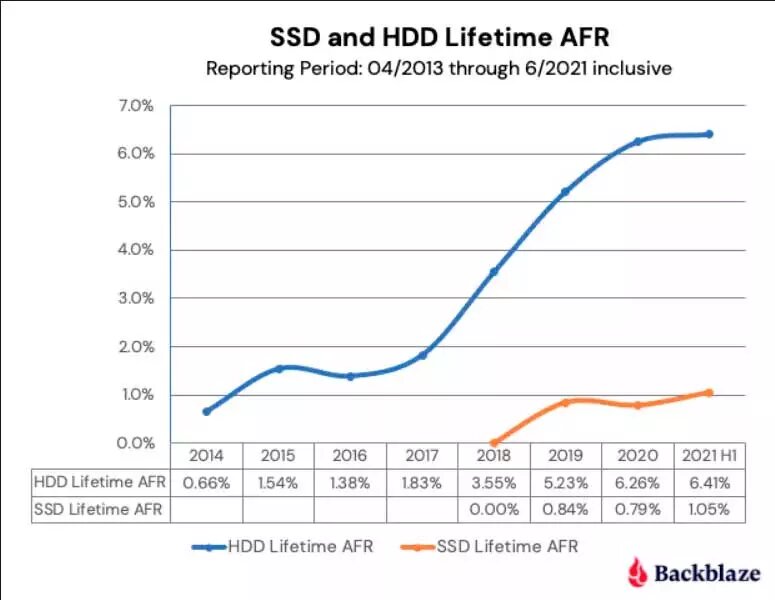 SSD and HDD Lifetime AFR
Reporting Period: 04/2013 through 6/2021 inclusive

7.0%
6.0%
5.0%
4.0%
3.0%
2.0%
1.0%
0.0%

| | 2014 | 2015 | 2016 | 2017 | 2018 | 2019 | 2020 | 2021 H1 |
|---|---|---|---|---|---|---|---|---|
| HDD Lifetime AFR | 0.66% | 1.54% | 1.38% | 1.83% | 3.55% | 5.23% | 6.26% | 6.41% |
| SSD Lifetime AFR | | | | | 0.00% | 0.84% | 0.79% | 1.05% |

HDD Lifetime AFR
SSD Lifetime AFR

Backblaze